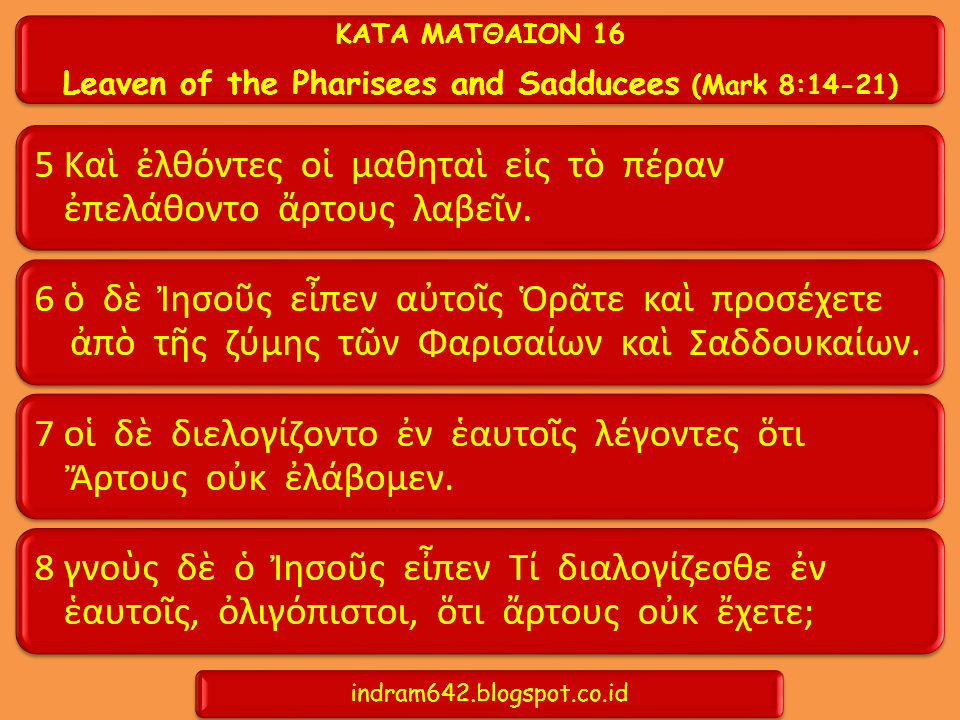 ΚΑΤΑ ΜΑΤΘΑΙΟΝ 16

Leaven of the Pharisees and Sadducees (Mark 8:14-21)

5 Καὶ ἐλθόντες οἱ μαθηταὶ εἰς τὸ πέραν ἐπελάθοντο ἄρτους λαβεῖν.

6 ὁ δὲ Ἰησοῦς εἶπεν αὐτοῖς Ὁρᾶτε καὶ προσέχετε ἀπὸ τῆς ζύμης τῶν Φαρισαίων καὶ Σαδδουκαίων.

7 οἱ δὲ διελογίζοντο ἐν ἑαυτοῖς λέγοντες ὅτι Ἄρτους οὐκ ἐλάβομεν.

8 γνοὺς δὲ ὁ Ἰησοῦς εἶπεν Τί διαλογίζεσθε ἐν ἑαυτοῖς, ὀλιγόπιστοι, ὅτι ἄρτους οὐκ ἔχετε;

indram642.blogspot.co.id